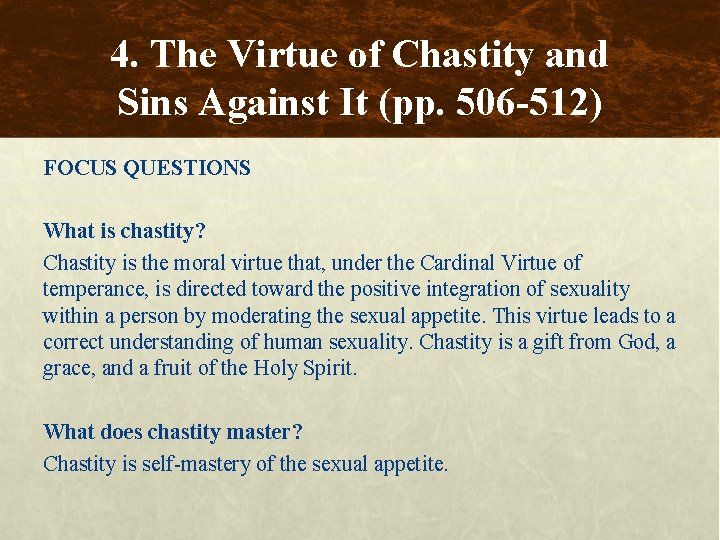 4. The Virtue of Chastity and Sins Against It (pp. 506-512)

FOCUS QUESTIONS

What is chastity?
Chastity is the moral virtue that, under the Cardinal Virtue of temperance, is directed toward the positive integration of sexuality within a person by moderating the sexual appetite. This virtue leads to a correct understanding of human sexuality. Chastity is a gift from God, a grace, and a fruit of the Holy Spirit.

What does chastity master?
Chastity is self-mastery of the sexual appetite.